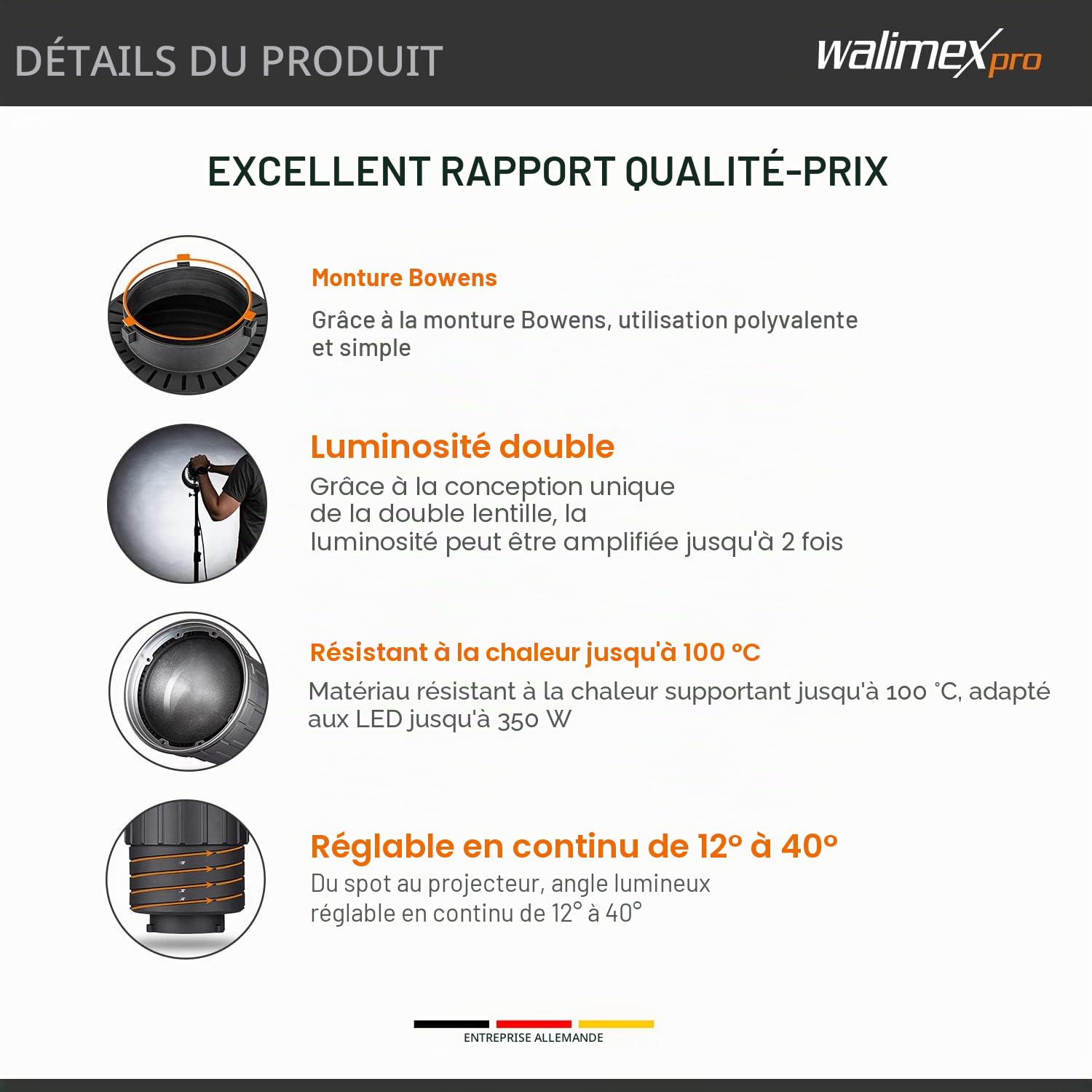 DÉTAILS DU PRODUIT

walimex pro

EXCELLENT RAPPORT QUALITÉ-PRIX

Monture Bowens

Grâce à la monture Bowens, utilisation polyvalente et simple

Luminosité double

Grâce à la conception unique de la double lentille, la luminosité peut être amplifiée jusqu'à 2 fois

Résistant à la chaleur jusqu'à 100 °C

Matériau résistant à la chaleur supportant jusqu'à 100 °C, adapté aux LED jusqu'à 350 W

Réglable en continu de 12° à 40°

Du spot au projecteur, angle lumineux réglable en continu de 12° à 40°

ENTREPRISE ALLEMANDE